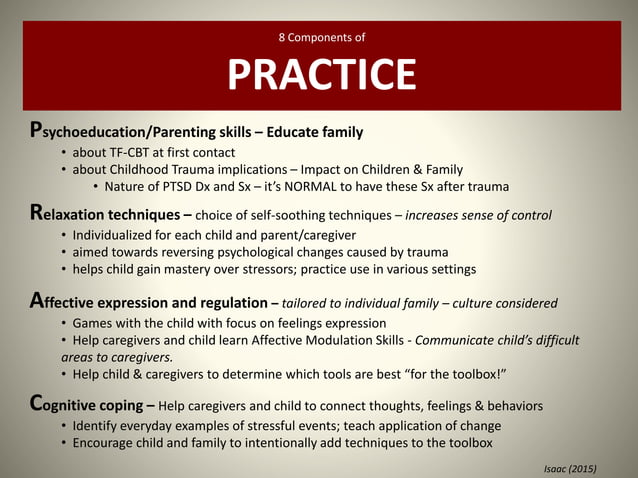 8 Components of

PRACTICE

Psychoeducation/Parenting skills – Educate family
• about TF-CBT at first contact
• about Childhood Trauma implications – Impact on Children & Family
• Nature of PTSD Dx and Sx – it's NORMAL to have these Sx after trauma

Relaxation techniques – choice of self-soothing techniques – increases sense of control
• Individualized for each child and parent/caregiver
• aimed towards reversing psychological changes caused by trauma
• helps child gain mastery over stressors; practice use in various settings

Affective expression and regulation – tailored to individual family – culture considered
• Games with the child with focus on feelings expression
• Help caregivers and child learn Affective Modulation Skills - Communicate child's difficult areas to caregivers.
• Help child & caregivers to determine which tools are best "for the toolbox!"

Cognitive coping – Help caregivers and child to connect thoughts, feelings & behaviors
• Identify everyday examples of stressful events; teach application of change
• Encourage child and family to intentionally add techniques to the toolbox

Isaac (2015)